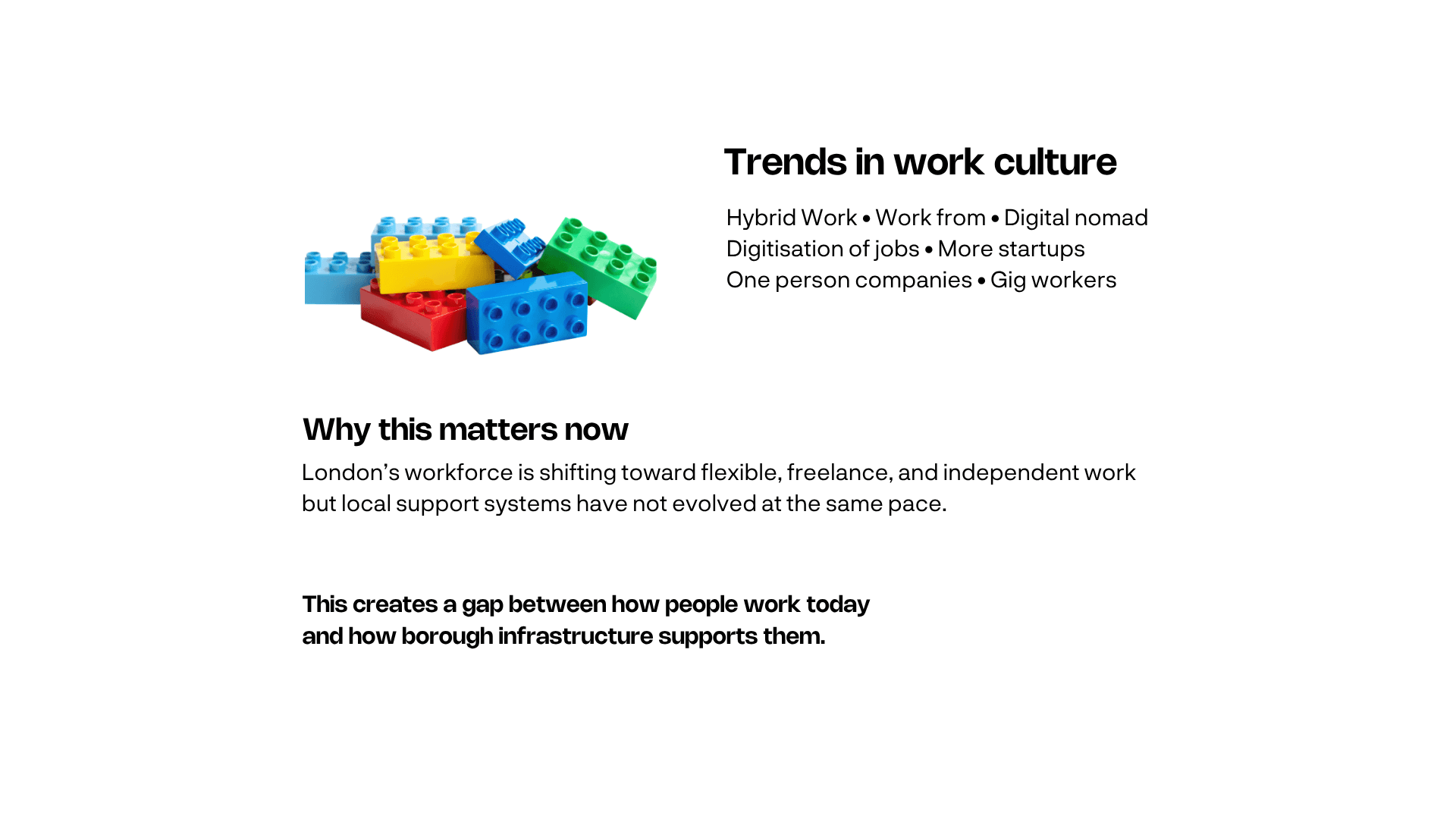 Trends in work culture

Hybrid Work • Work from • Digital nomad
Digitisation of jobs • More startups
One person companies • Gig workers

Why this matters now

London’s workforce is shifting toward flexible, freelance, and independent work but local support systems have not evolved at the same pace.

This creates a gap between how people work today and how borough infrastructure supports them.